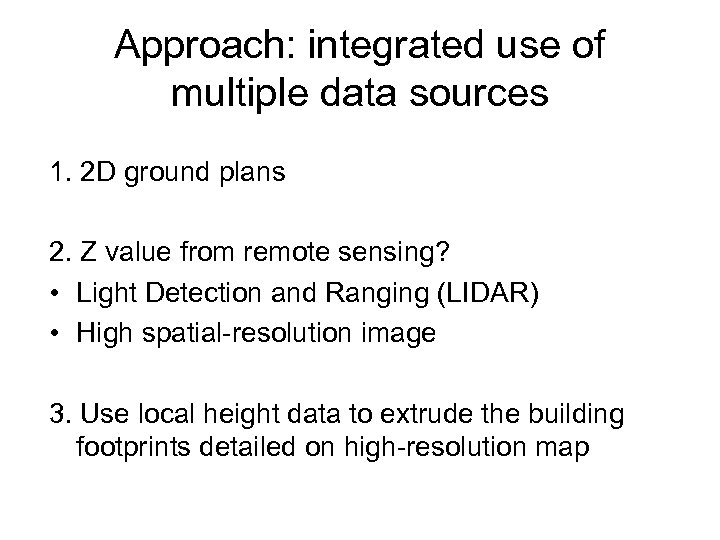 Approach: integrated use of multiple data sources

1. 2D ground plans

2. Z value from remote sensing?
• Light Detection and Ranging (LIDAR)
• High spatial-resolution image

3. Use local height data to extrude the building footprints detailed on high-resolution map